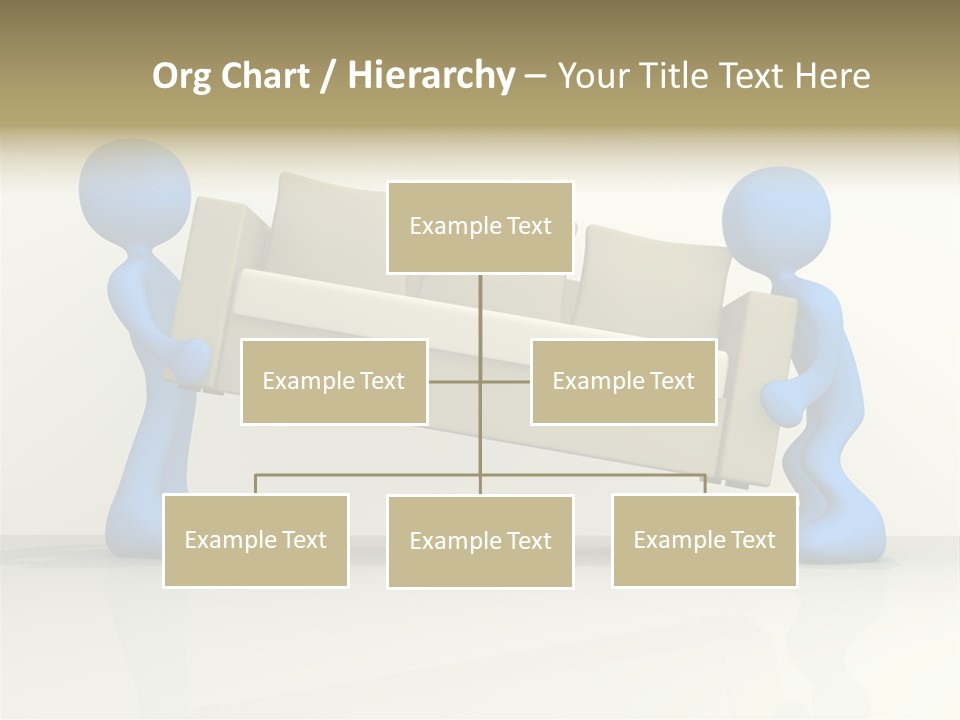 Org Chart / Hierarchy – Your Title Text Here

Example Text

Example Text

Example Text

Example Text

Example Text

Example Text